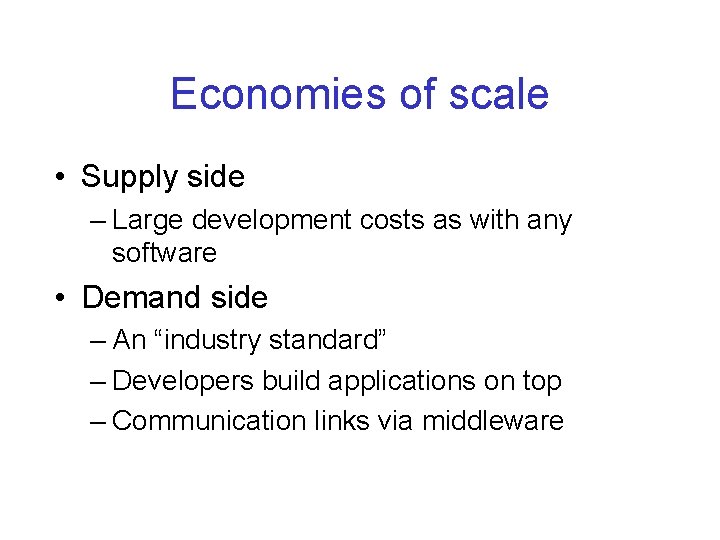 Economies of scale

• Supply side
 – Large development costs as with any software
• Demand side
 – An “industry standard”
 – Developers build applications on top
 – Communication links via middleware